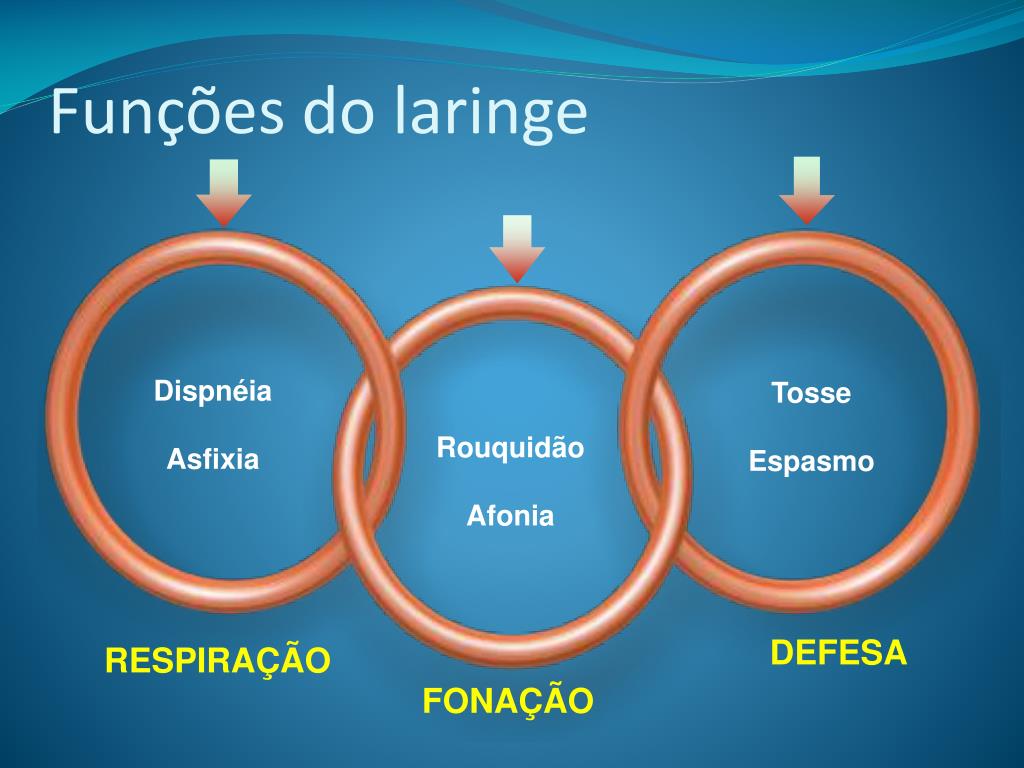 Funções do laringe

Dispnéia

Asfixia

Rouquidão

Afonia

Tosse

Espasmo

RESPIRAÇÃO

FONAÇÃO

DEFESA